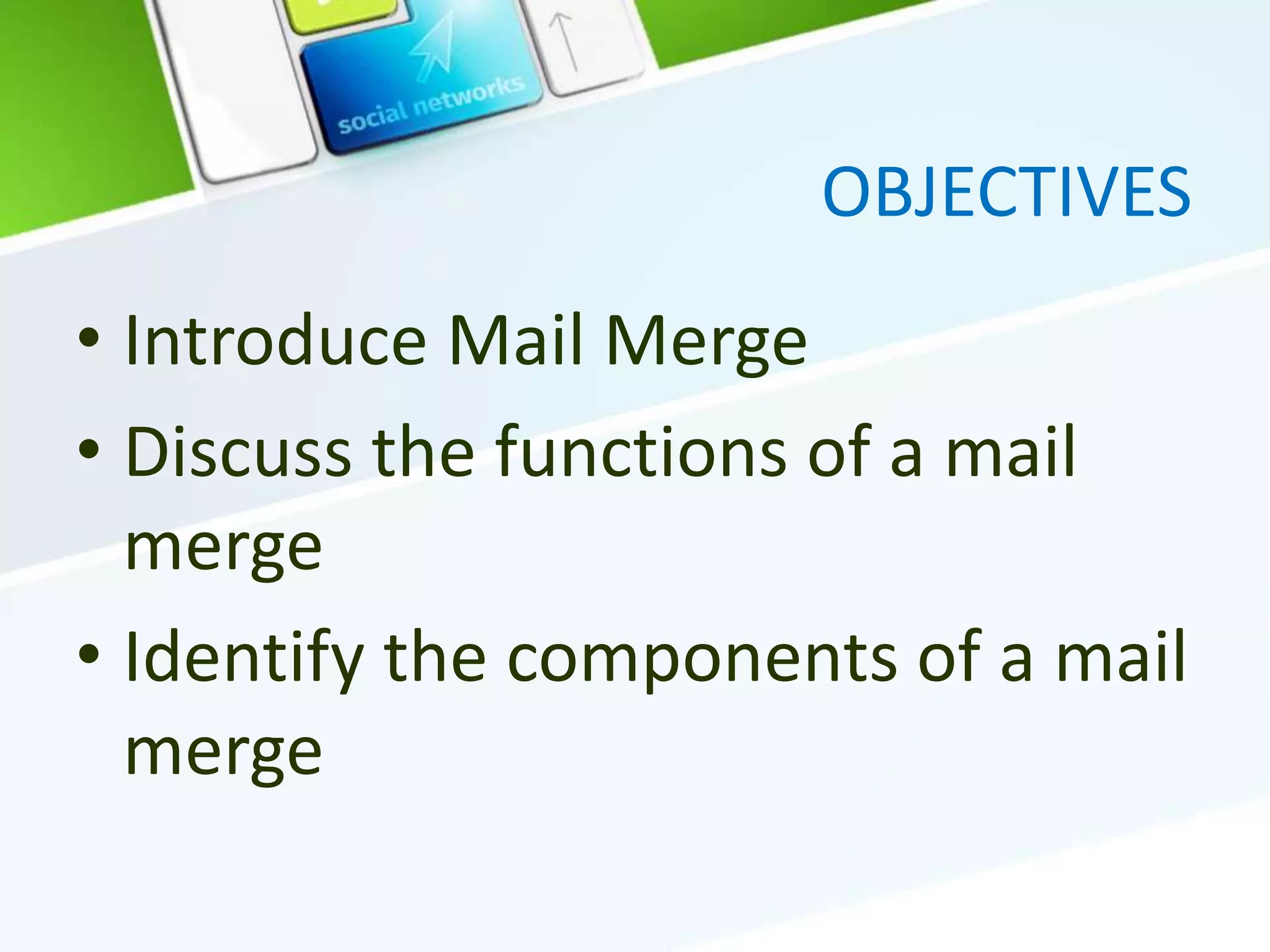 social networks

OBJECTIVES

• Introduce Mail Merge
• Discuss the functions of a mail merge
• Identify the components of a mail merge